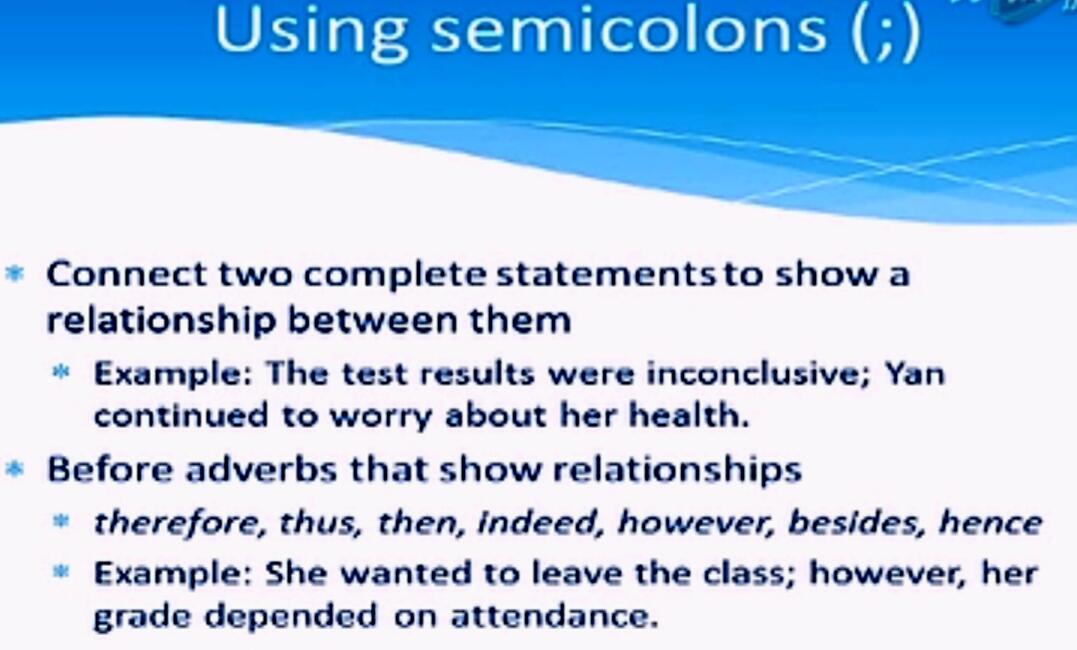 Using semicolons (;)

* Connect two complete statements to show a relationship between them
  * Example: The test results were inconclusive; Yan continued to worry about her health.
* Before adverbs that show relationships
  * therefore, thus, then, indeed, however, besides, hence
  * Example: She wanted to leave the class; however, her grade depended on attendance.